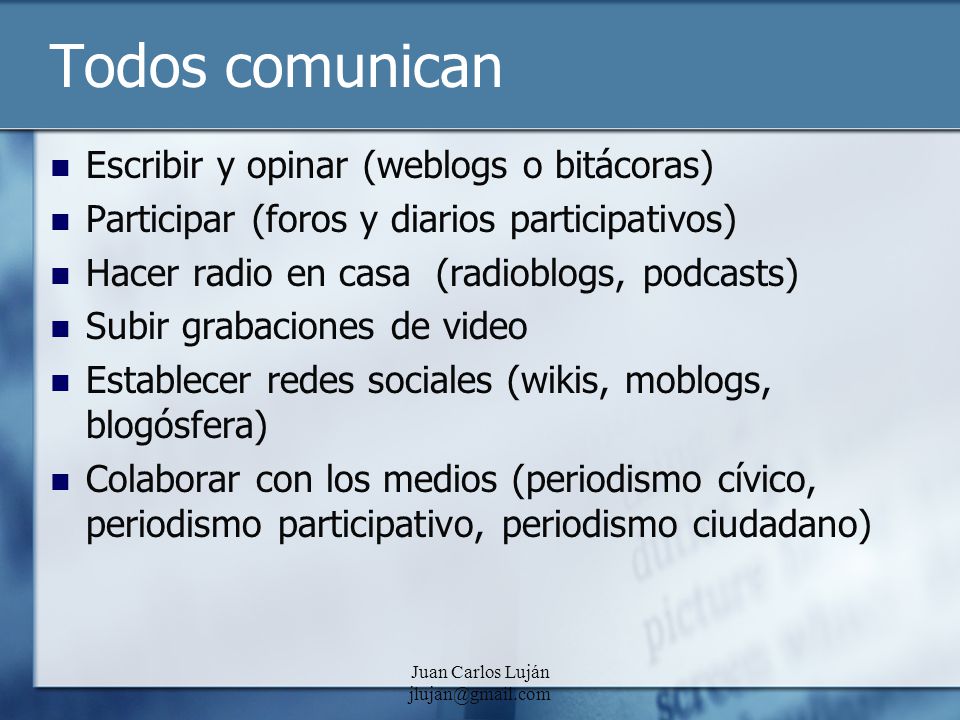 Todos comunican

- Escribir y opinar (weblogs o bitácoras)
- Participar (foros y diarios participativos)
- Hacer radio en casa (radioblogs, podcasts)
- Subir grabaciones de video
- Establecer redes sociales (wikis, moblogs, blogósfera)
- Colaborar con los medios (periodismo cívico, periodismo participativo, periodismo ciudadano)

Juan Carlos Luján
jlujan@gmail.com